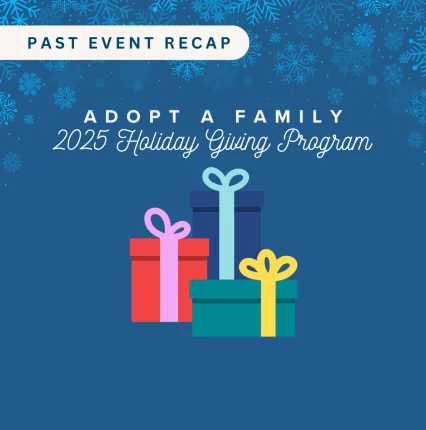 PAST EVENT RECAP

ADOPT A FAMILY
2025 Holiday Giving Program